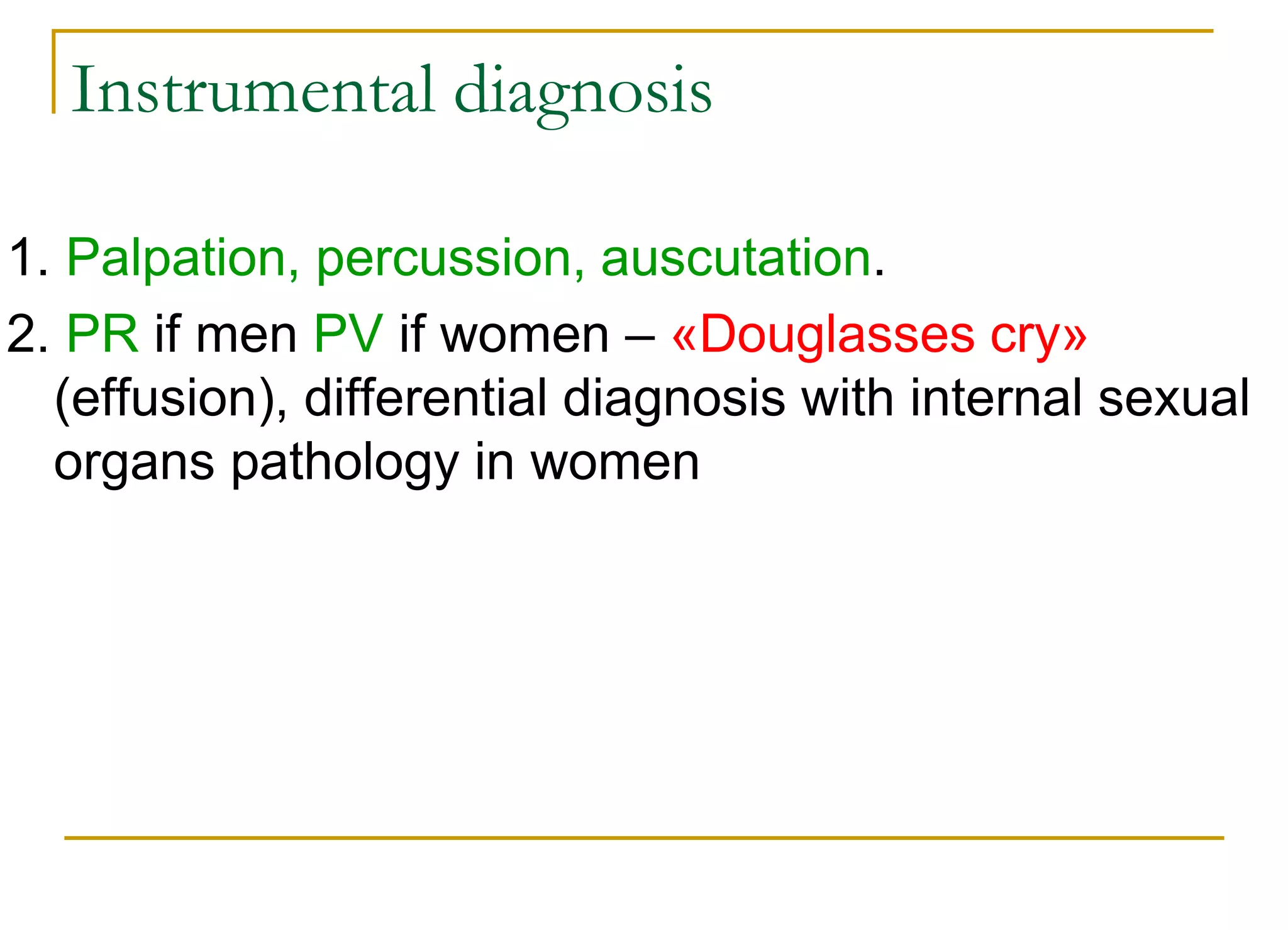 Instrumental diagnosis

1. Palpation, percussion, auscutation.

2. PR if men PV if women – «Douglasses cry» (effusion), differential diagnosis with internal sexual organs pathology in women